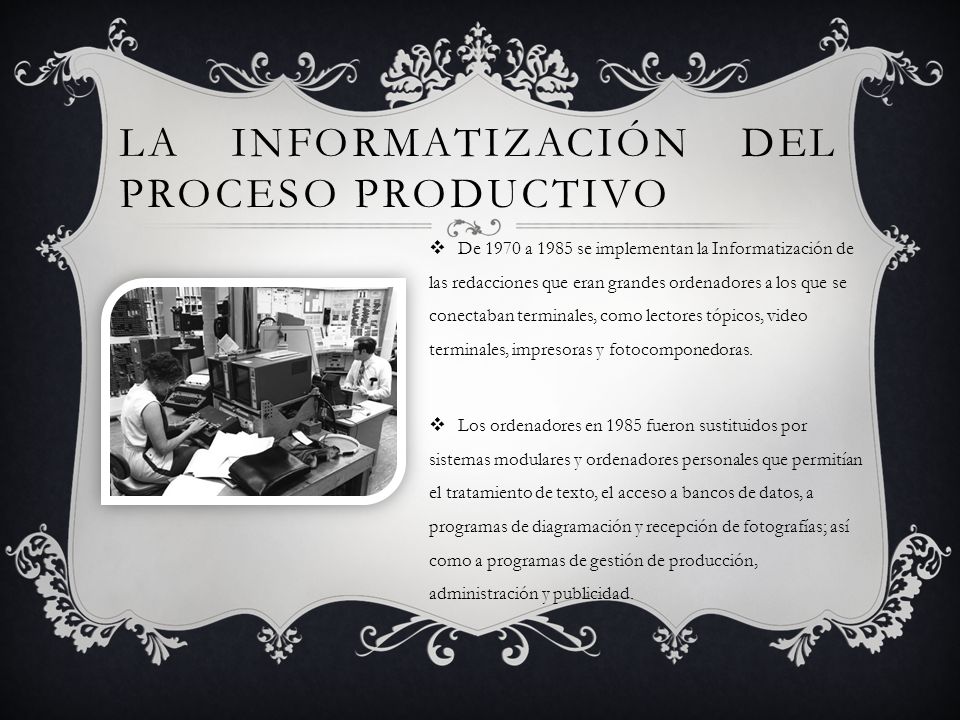 LA INFORMATIZACIÓN DEL PROCESO PRODUCTIVO

❖ De 1970 a 1985 se implementan la Informatización de las redacciones que eran grandes ordenadores a los que se conectaban terminales, como lectores tópicos, video terminales, impresoras y fotocomponedoras.

❖ Los ordenadores en 1985 fueron sustituidos por sistemas modulares y ordenadores personales que permitían el tratamiento de texto, el acceso a bancos de datos, a programas de diagramación y recepción de fotografías; así como a programas de gestión de producción, administración y publicidad.